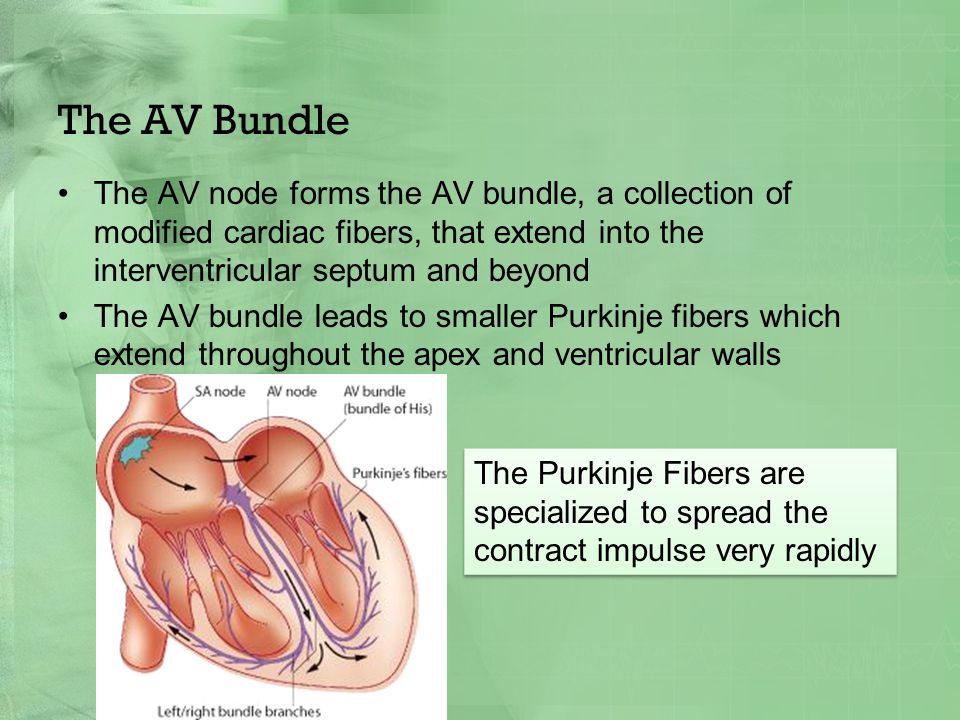 The AV Bundle

• The AV node forms the AV bundle, a collection of modified cardiac fibers, that extend into the interventricular septum and beyond

• The AV bundle leads to smaller Purkinje fibers which extend throughout the apex and ventricular walls

SA node
AV node
AV bundle (bundle of His)
Purkinje's fibers
Left/right bundle branches

The Purkinje Fibers are specialized to spread the contract impulse very rapidly